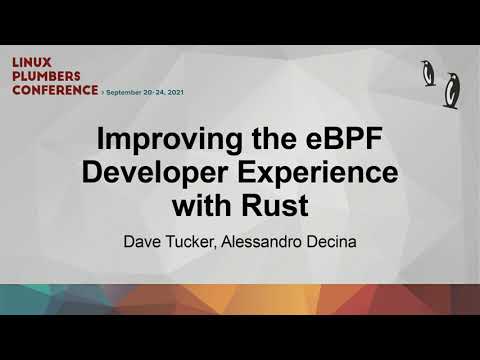 LINUX PLUMBERS CONFERENCE › September 20-24, 2021

Improving the eBPF Developer Experience with Rust

Dave Tucker, Alessandro Decina